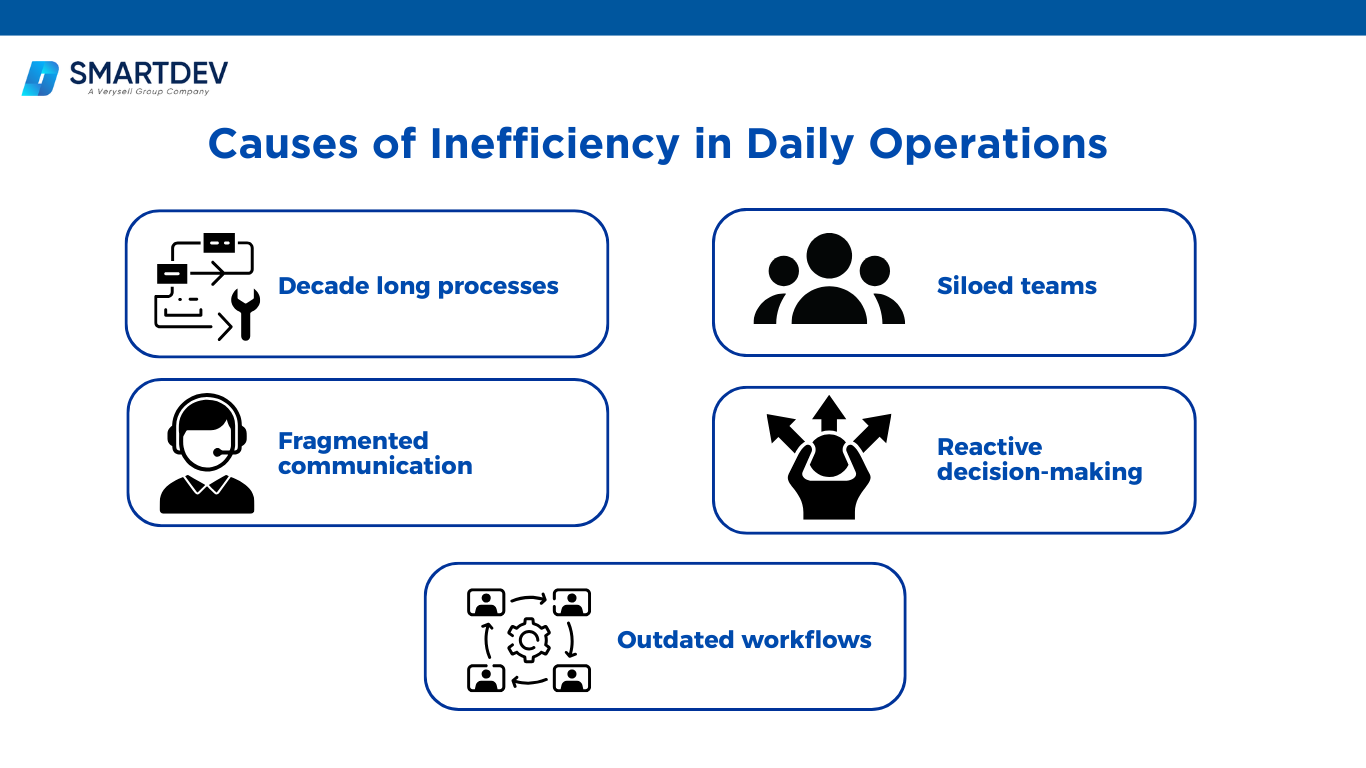 SMARTDEV
A Verysell Group Company

Causes of Inefficiency in Daily Operations

Decade long processes

Siloed teams

Fragmented communication

Reactive decision-making

Outdated workflows